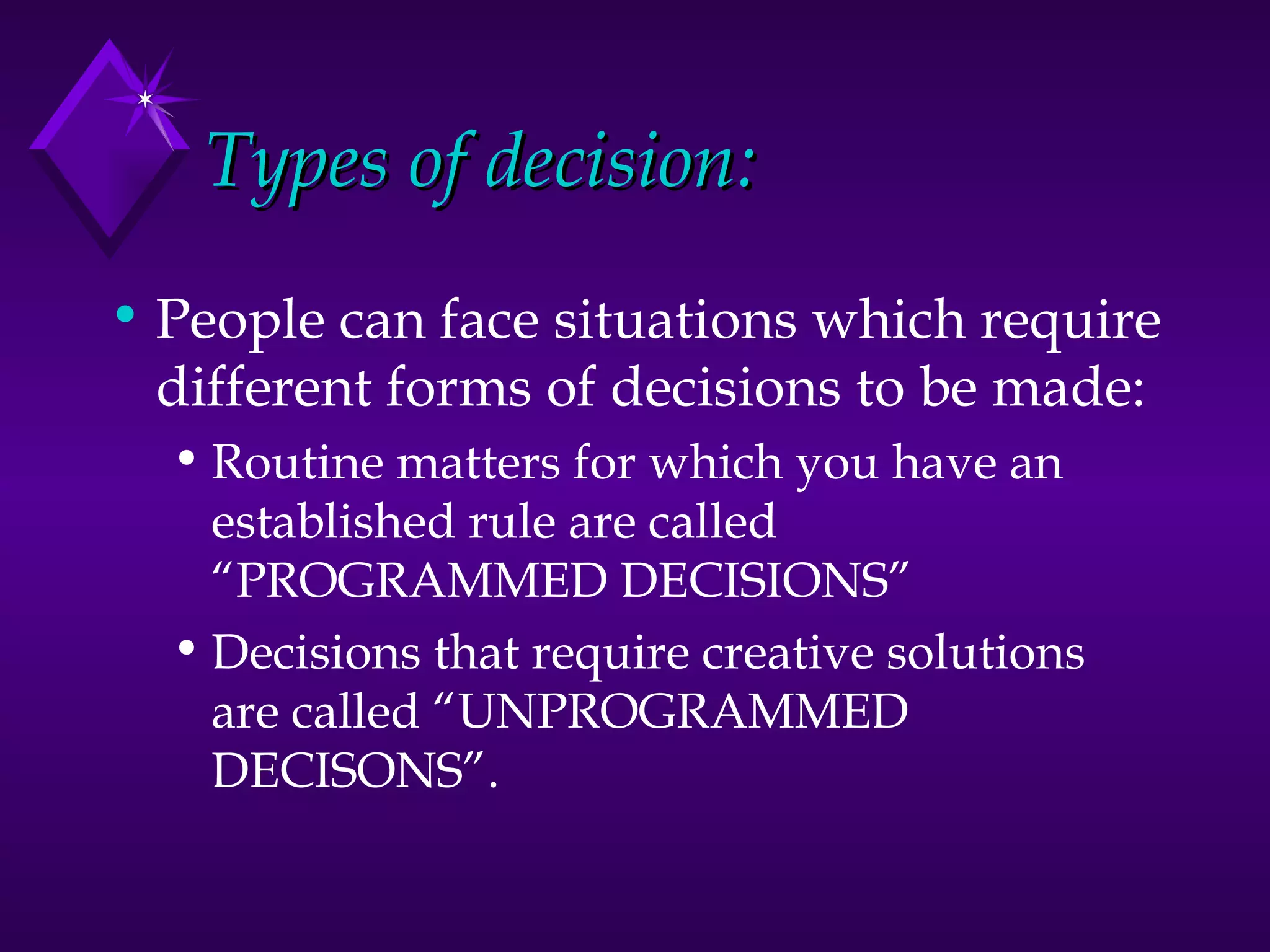 Types of decision:

• People can face situations which require different forms of decisions to be made:

• Routine matters for which you have an established rule are called “PROGRAMMED DECISIONS”

• Decisions that require creative solutions are called “UNPROGRAMMED DECISONS”.